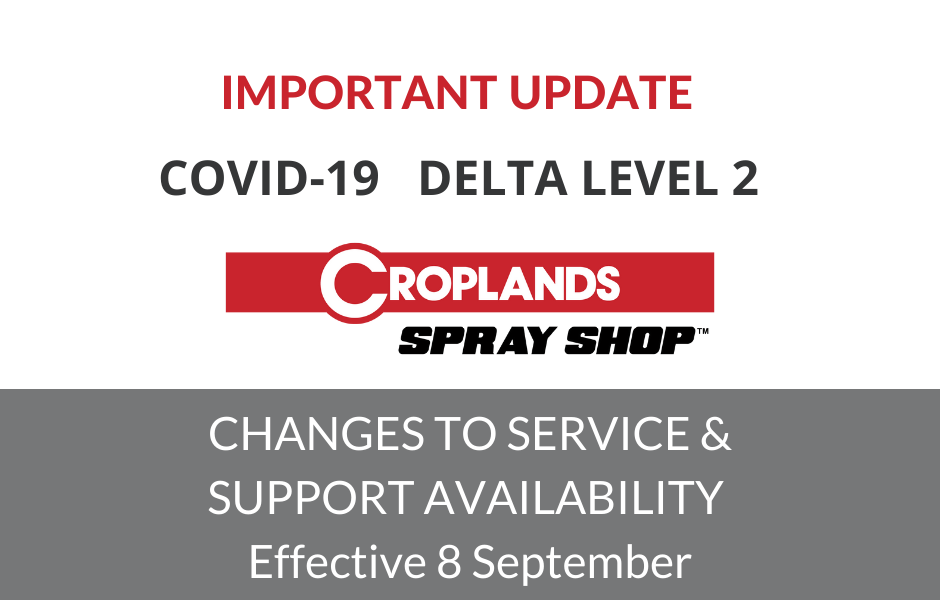 IMPORTANT UPDATE

COVID-19 DELTA LEVEL 2

CROPLANDS

SPRAY SHOP™

CHANGES TO SERVICE & SUPPORT AVAILABILITY

Effective 8 September